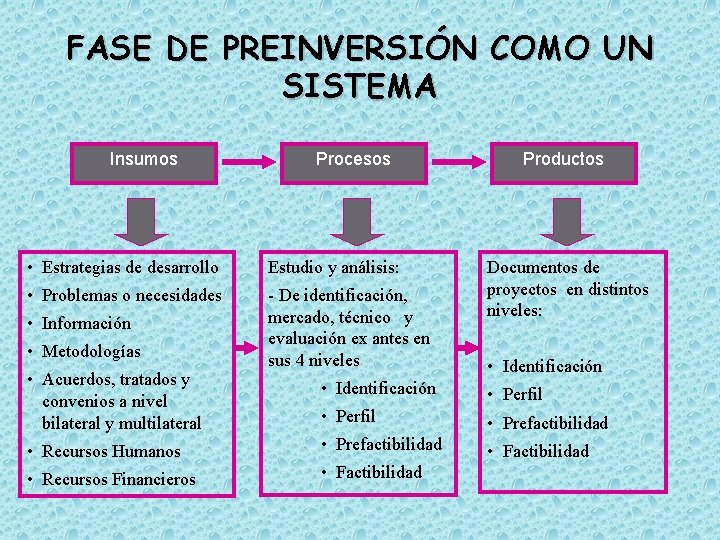 FASE DE PREINVERSIÓN COMO UN SISTEMA

Insumos

Procesos

Productos

• Estrategias de desarrollo
• Problemas o necesidades
• Información
• Metodologías
• Acuerdos, tratados y convenios a nivel bilateral y multilateral
• Recursos Humanos
• Recursos Financieros

Estudio y análisis:

- De identificación, mercado, técnico y evaluación ex antes en sus 4 niveles

• Identificación
• Perfil
• Prefactibilidad
• Factibilidad

Documentos de proyectos en distintos niveles:

• Identificación
• Perfil
• Prefactibilidad
• Factibilidad